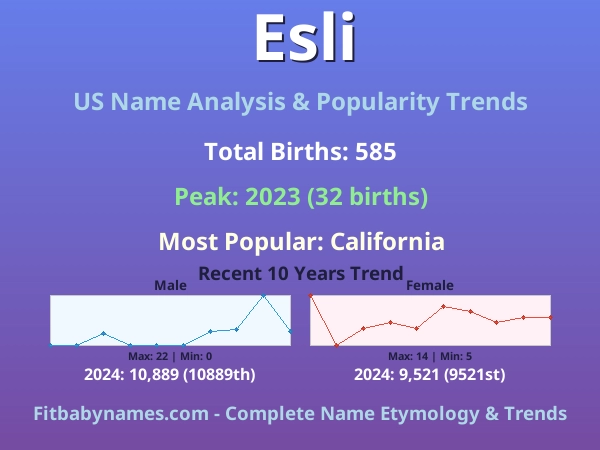 Esli

US Name Analysis & Popularity Trends

Total Births: 585

Peak: 2023 (32 births)

Most Popular: California

Recent 10 Years Trend

Male

Max: 22 | Min: 0

2024: 10,889 (10889th)

Female

Max: 14 | Min: 5

2024: 9,521 (9521st)

Fitbabynames.com - Complete Name Etymology & Trends